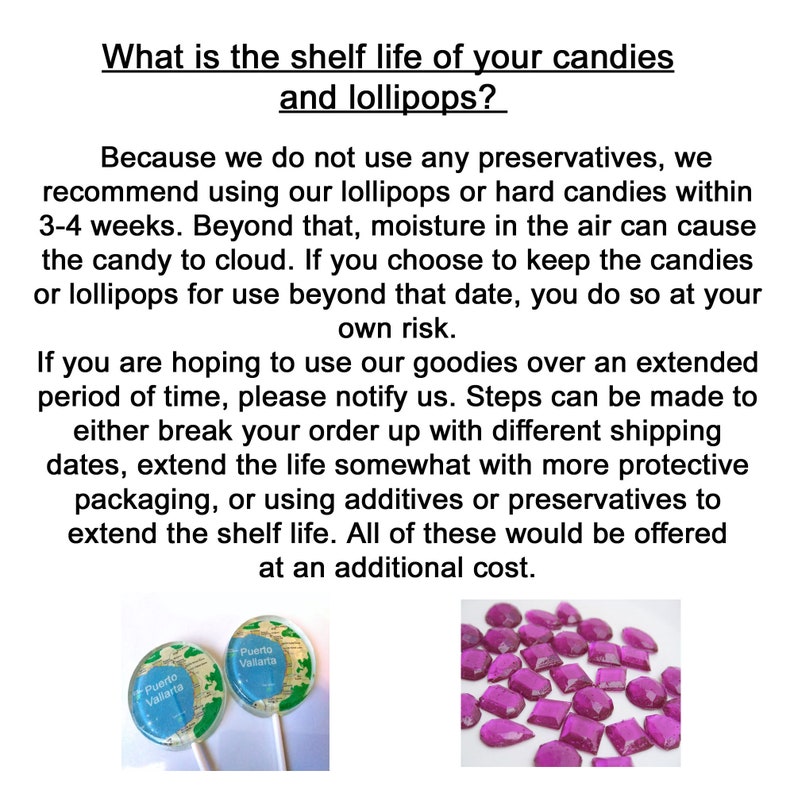 What is the shelf life of your candies and lollipops?

Because we do not use any preservatives, we recommend using our lollipops or hard candies within 3-4 weeks. Beyond that, moisture in the air can cause the candy to cloud. If you choose to keep the candies or lollipops for use beyond that date, you do so at your own risk.
If you are hoping to use our goodies over an extended period of time, please notify us. Steps can be made to either break your order up with different shipping dates, extend the life somewhat with more protective packaging, or using additives or preservatives to extend the shelf life. All of these would be offered at an additional cost.

Puerto Vallarta

Puerto Vallarta